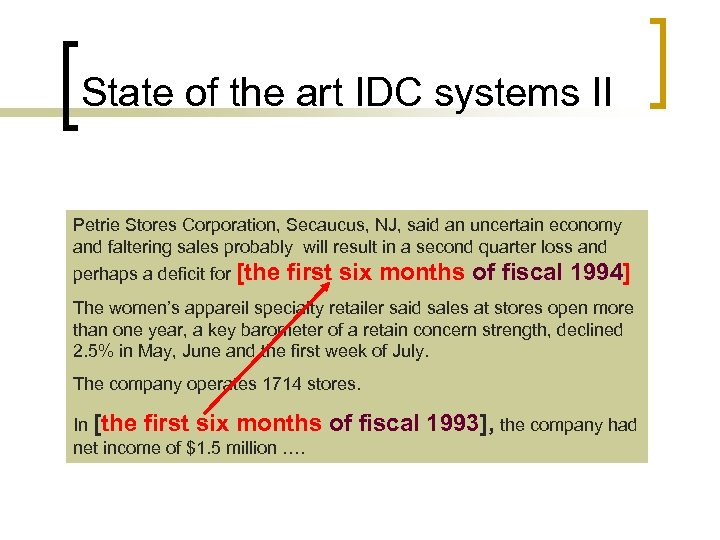 State of the art IDC systems II

Petrie Stores Corporation, Secaucus, NJ, said an uncertain economy and faltering sales probably will result in a second quarter loss and perhaps a deficit for [the first six months of fiscal 1994]

The women's appareil specialty retailer said sales at stores open more than one year, a key barometer of a retain concern strength, declined 2.5% in May, June and the first week of July.

The company operates 1714 stores.

In [the first six months of fiscal 1993], the company had net income of $1.5 million ….